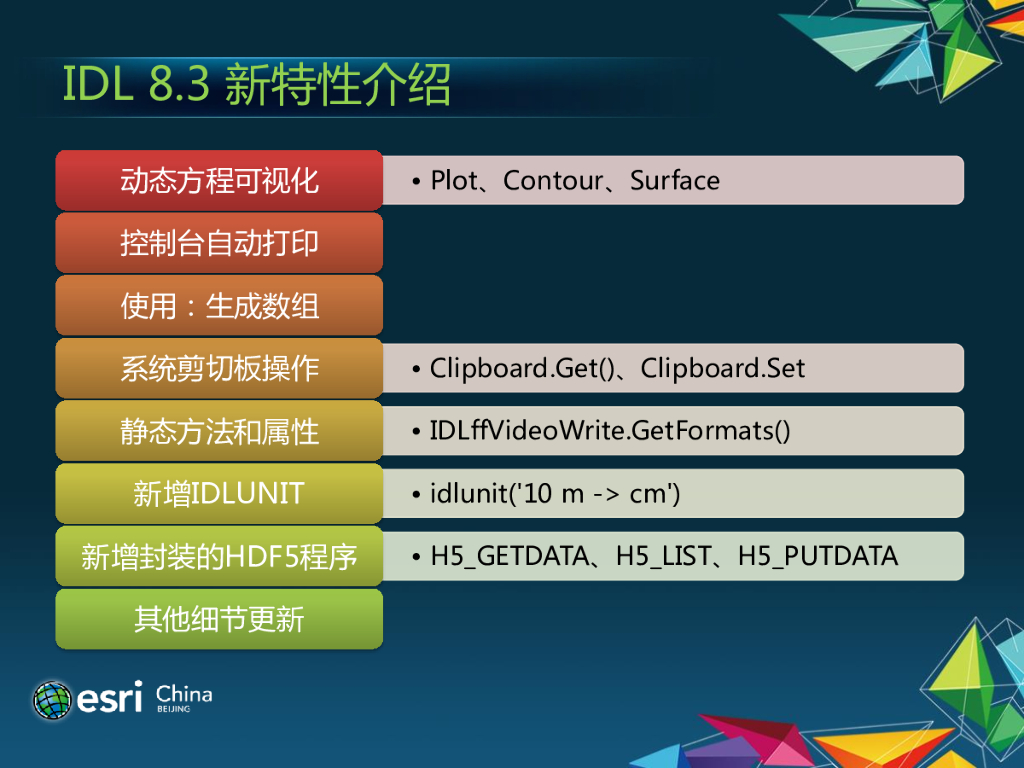 IDL 8.3 新特性介绍

动态方程可视化
• Plot、Contour、Surface

控制台自动打印

使用：生成数组

系统剪切板操作
• Clipboard.Get()、Clipboard.Set

静态方法和属性
• IDLffVideoWrite.GetFormats()

新增IDLUNIT
• idlunit('10 m -> cm')

新增封装的HDF5程序
• H5_GETDATA、H5_LIST、H5_PUTDATA

其他细节更新

esri China BEIJING